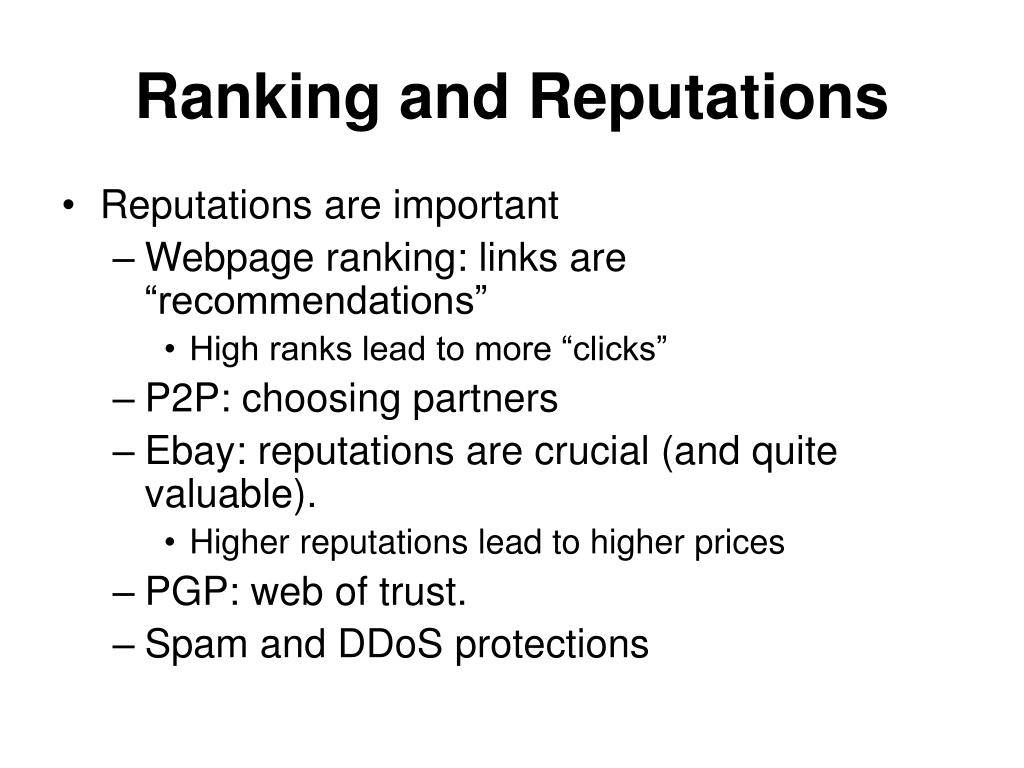 Ranking and Reputations

• Reputations are important
– Webpage ranking: links are “recommendations”
• High ranks lead to more “clicks”
– P2P: choosing partners
– Ebay: reputations are crucial (and quite valuable).
• Higher reputations lead to higher prices
– PGP: web of trust.
– Spam and DDoS protections